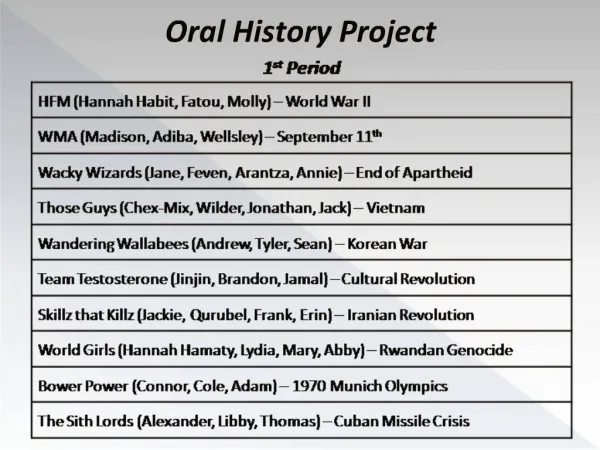 Oral History Project

1st Period

| HFM (Hannah Habit, Fatou, Molly) – World War II |
|---|
| WMA (Madison, Adiba, Wellsley) – September 11th |
| Wacky Wizards (Jane, Feven, Arantza, Annie) – End of Apartheid |
| Those Guys (Chex-Mix, Wilder, Jonathan, Jack) – Vietnam |
| Wandering Wallabees (Andrew, Tyler, Sean) – Korean War |
| Team Testosterone (Jinjin, Brandon, Jamal) – Cultural Revolution |
| Skillz that Killz (Jackie, Qurubel, Frank, Erin) – Iranian Revolution |
| World Girls (Hannah Hamaty, Lydia, Mary, Abby) – Rwandan Genocide |
| Bower Power (Connor, Cole, Adam) – 1970 Munich Olympics |
| The Sith Lords (Alexander, Libby, Thomas) – Cuban Missile Crisis |